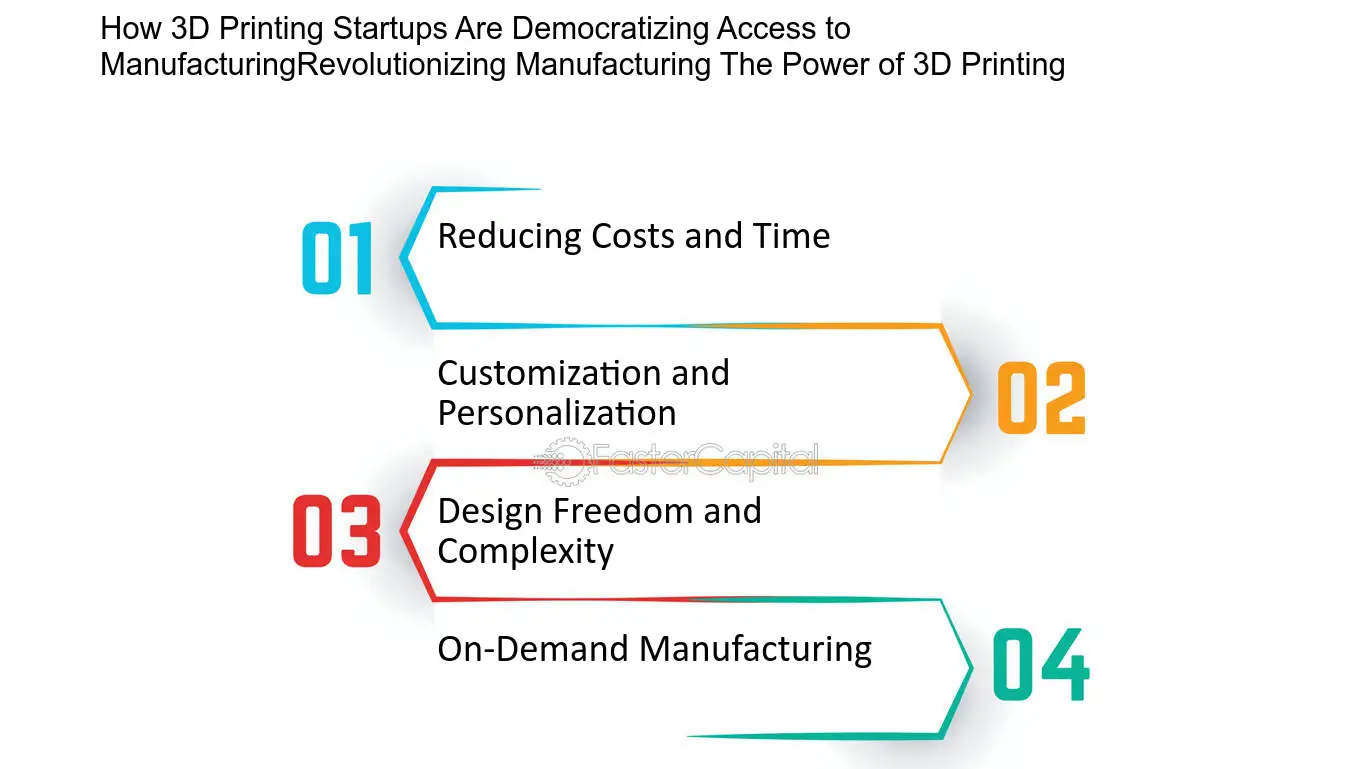 How 3D Printing Startups Are Democratizing Access to ManufacturingRevolutionizing Manufacturing The Power of 3D Printing

01
Reducing Costs and Time

Customization and Personalization
02

FasterCapital

03
Design Freedom and Complexity

On-Demand Manufacturing
04